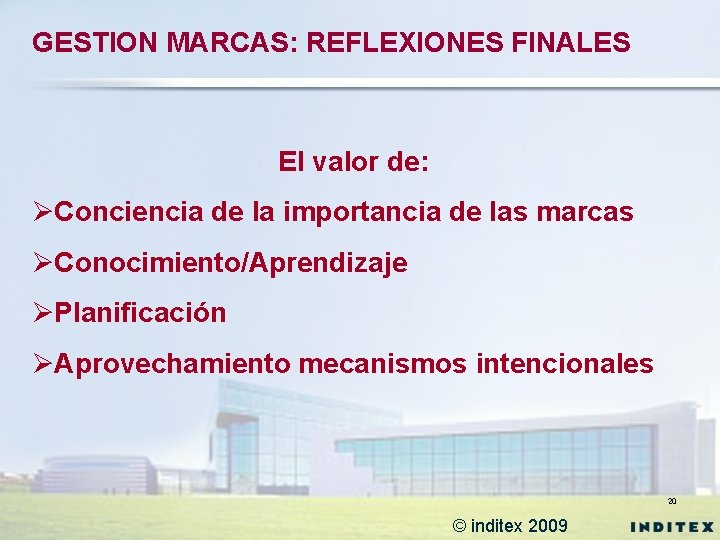 GESTION MARCAS: REFLEXIONES FINALES

El valor de:

➢Conciencia de la importancia de las marcas

➢Conocimiento/Aprendizaje

➢Planificación

➢Aprovechamiento mecanismos intencionales

20

© inditex 2009

INDITEX